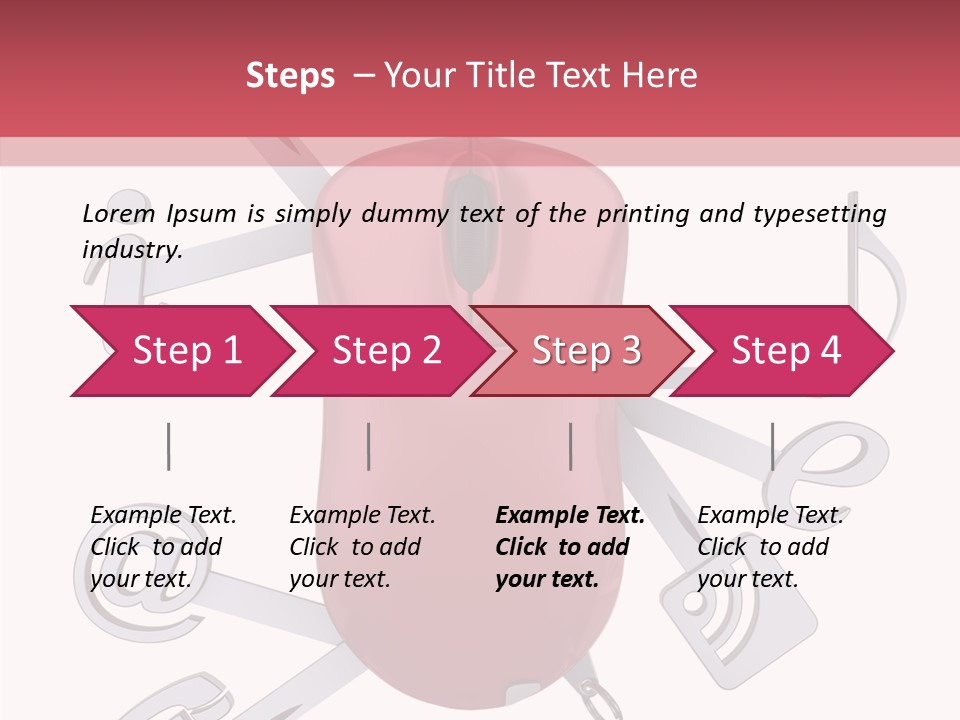 Steps – Your Title Text Here

Lorem Ipsum is simply dummy text of the printing and typesetting industry.

Step 1

Step 2

Step 3

Step 4

Example Text. Click to add your text.

Example Text. Click to add your text.

Example Text. Click to add your text.

Example Text. Click to add your text.